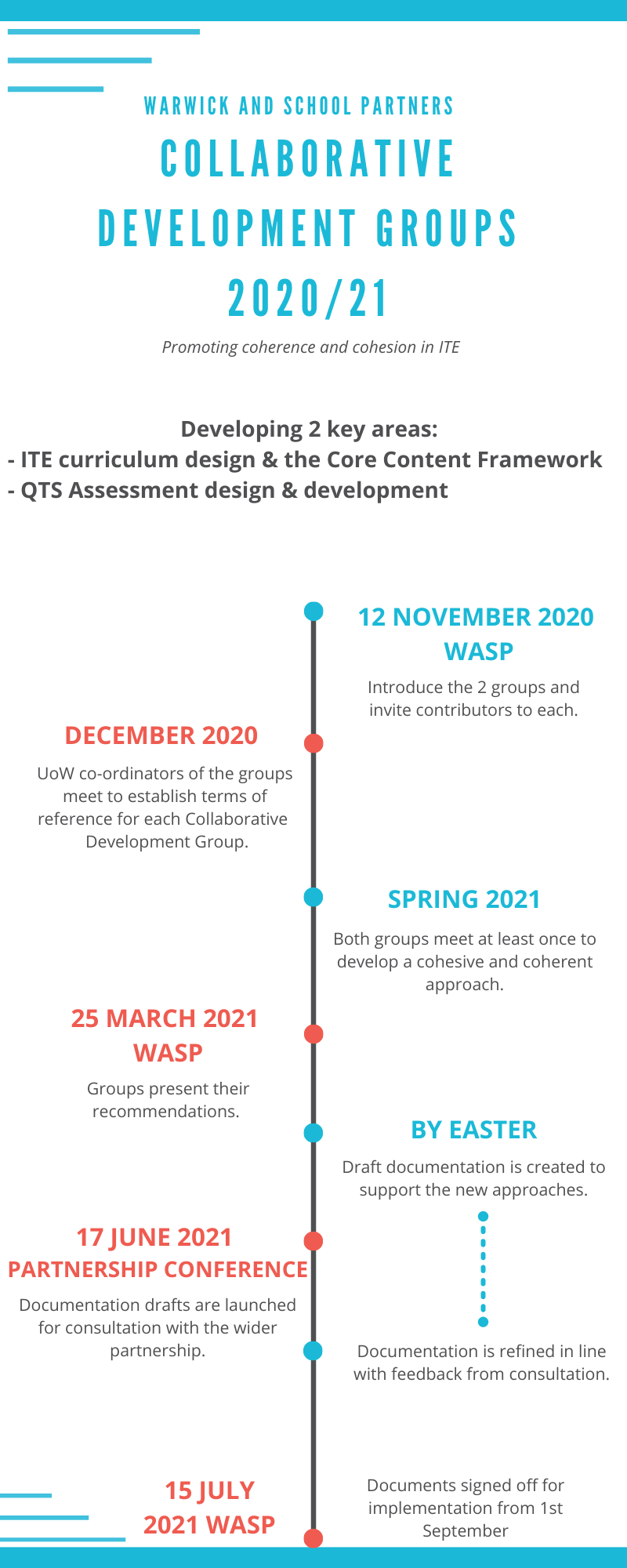 WARWICK AND SCHOOL PARTNERS

COLLABORATIVE DEVELOPMENT GROUPS 2020/21

Promoting coherence and cohesion in ITE

Developing 2 key areas:
- ITE curriculum design & the Core Content Framework
- QTS Assessment design & development

12 NOVEMBER 2020 WASP

Introduce the 2 groups and invite contributors to each.

DECEMBER 2020

UoW co-ordinators of the groups meet to establish terms of reference for each Collaborative Development Group.

SPRING 2021

Both groups meet at least once to develop a cohesive and coherent approach.

25 MARCH 2021 WASP

Groups present their recommendations.

BY EASTER

Draft documentation is created to support the new approaches.

17 JUNE 2021
PARTNERSHIP CONFERENCE

Documentation drafts are launched for consultation with the wider partnership.

Documentation is refined in line with feedback from consultation.

15 JULY 2021 WASP

Documents signed off for implementation from 1st September